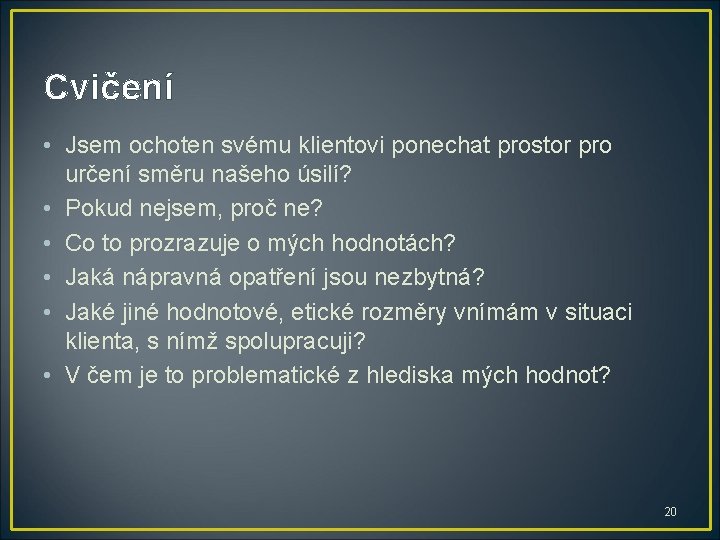 Cvičení

• Jsem ochoten svému klientovi ponechat prostor pro určení směru našeho úsilí?
• Pokud nejsem, proč ne?
• Co to prozrazuje o mých hodnotách?
• Jaká nápravná opatření jsou nezbytná?
• Jaké jiné hodnotové, etické rozměry vnímám v situaci klienta, s nímž spolupracuji?
• V čem je to problematické z hlediska mých hodnot?

20